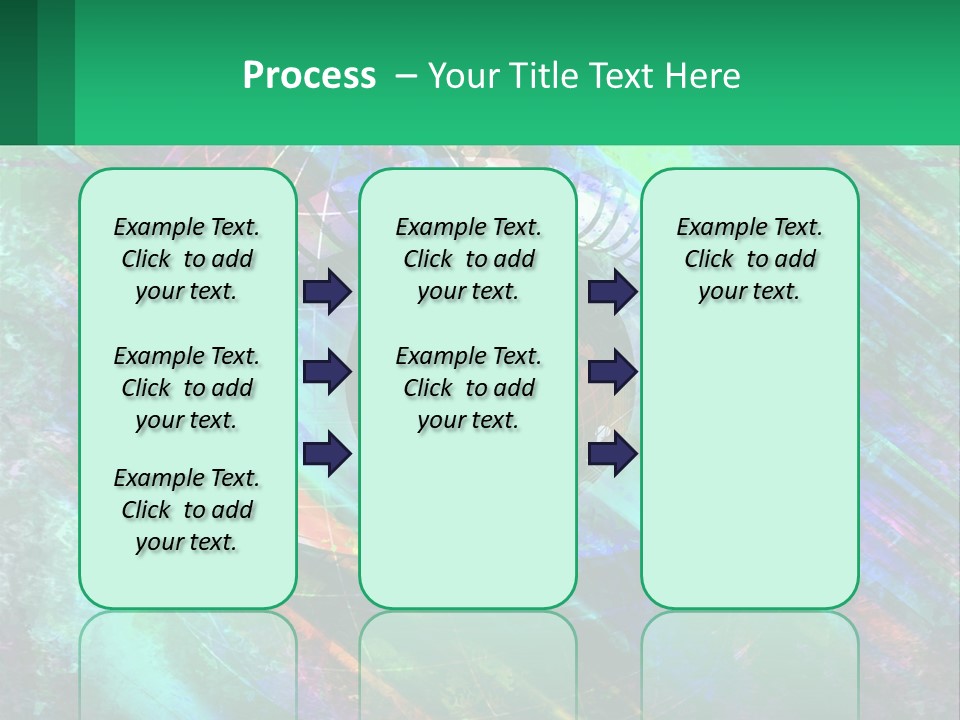 Process – Your Title Text Here

Example Text. Click to add your text.

Example Text. Click to add your text.

Example Text. Click to add your text.

Example Text. Click to add your text.

Example Text. Click to add your text.

Example Text. Click to add your text.